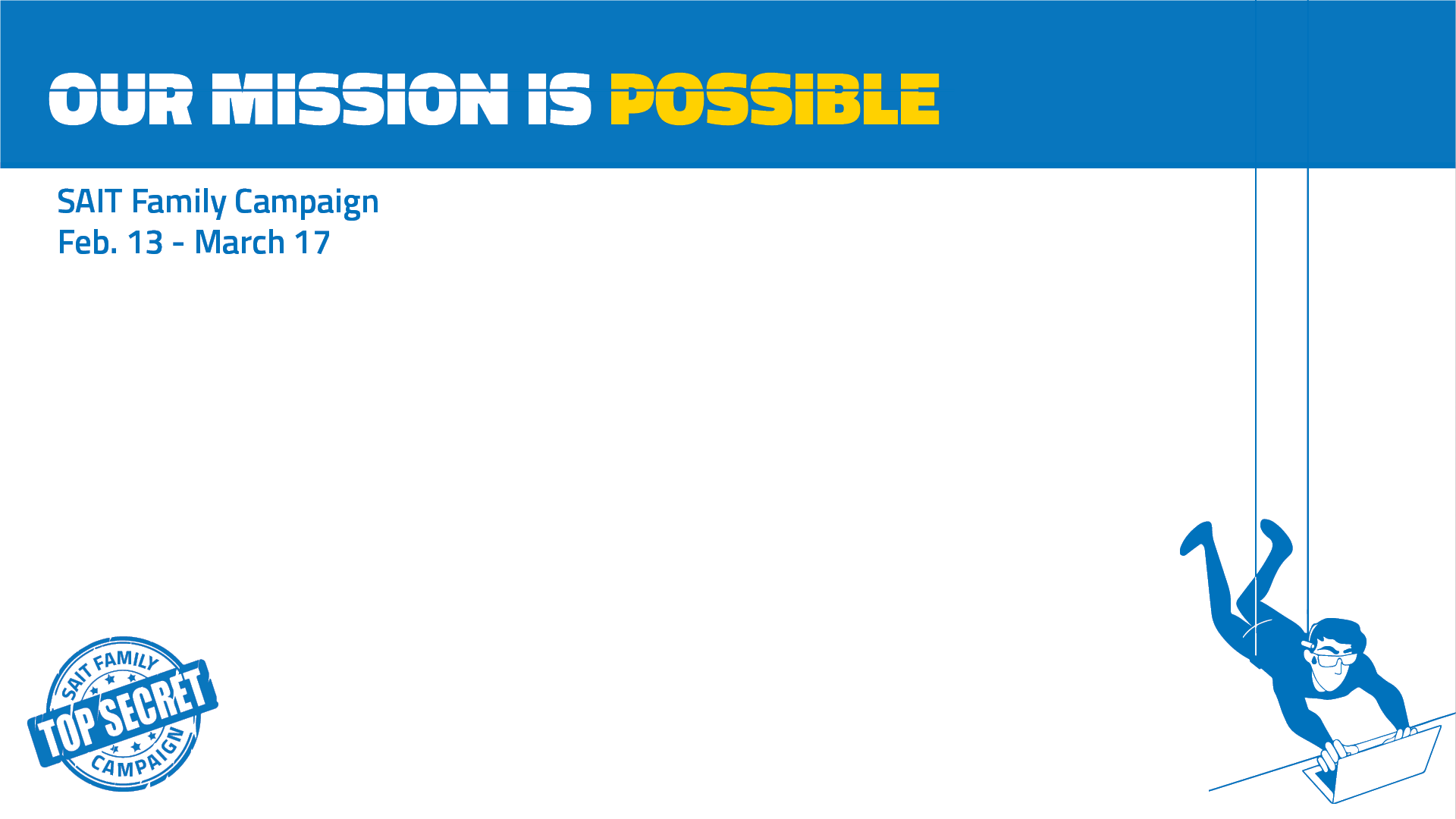 OUR MISSION IS POSSIBLE

SAIT Family Campaign
Feb. 13 - March 17

SAIT FAMILY
TOP SECRET
CAMPAIGN